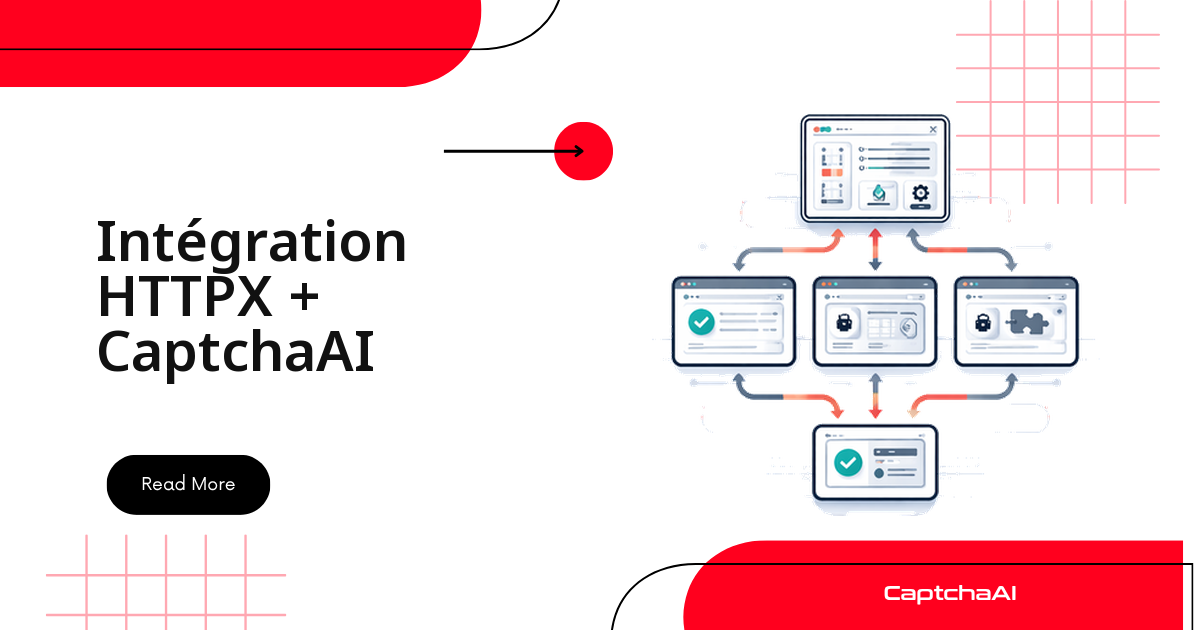 Intégration HTTPX + CaptchaAI

Read More

CaptchaAI